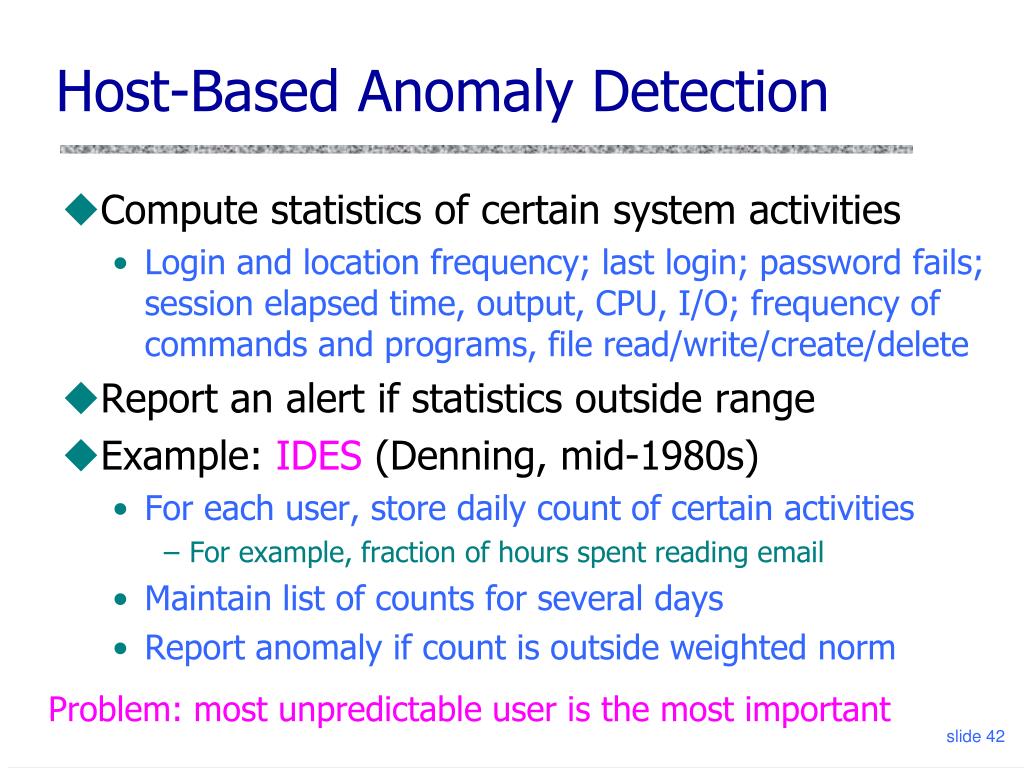 Host-Based Anomaly Detection

◆Compute statistics of certain system activities
• Login and location frequency; last login; password fails; session elapsed time, output, CPU, I/O; frequency of commands and programs, file read/write/create/delete

◆Report an alert if statistics outside range

◆Example: IDES (Denning, mid-1980s)
• For each user, store daily count of certain activities
– For example, fraction of hours spent reading email
• Maintain list of counts for several days
• Report anomaly if count is outside weighted norm

Problem: most unpredictable user is the most important

slide 42